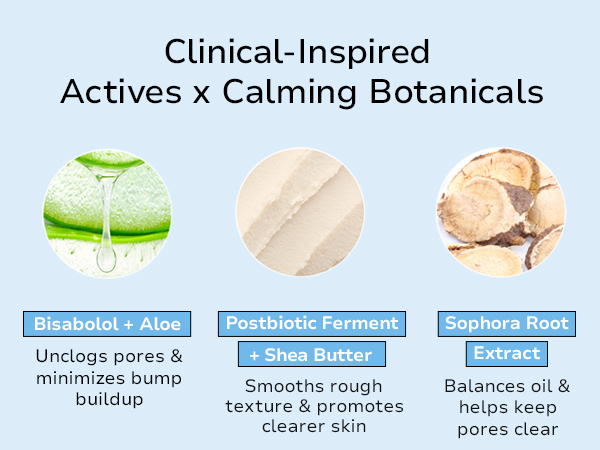 Clinical-Inspired
Actives x Calming Botanicals

Bisabolol + Aloe

Unclogs pores & minimizes bump buildup

Postbiotic Ferment + Shea Butter

Smooths rough texture & promotes clearer skin

Sophora Root Extract

Balances oil & helps keep pores clear